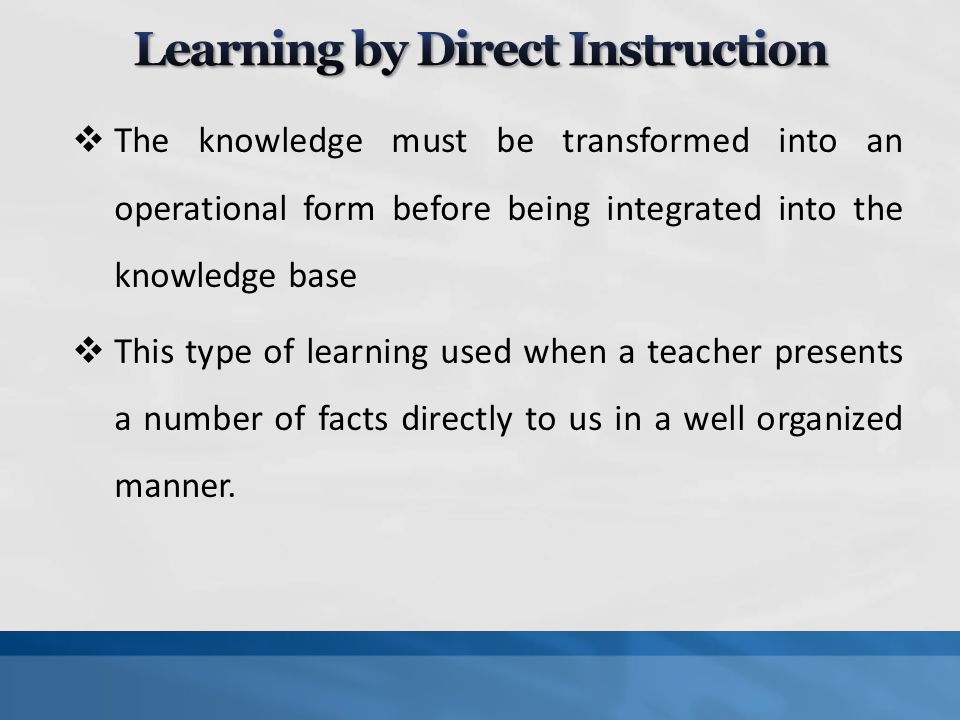 Learning by Direct Instruction

❖ The knowledge must be transformed into an operational form before being integrated into the knowledge base

❖ This type of learning used when a teacher presents a number of facts directly to us in a well organized manner.